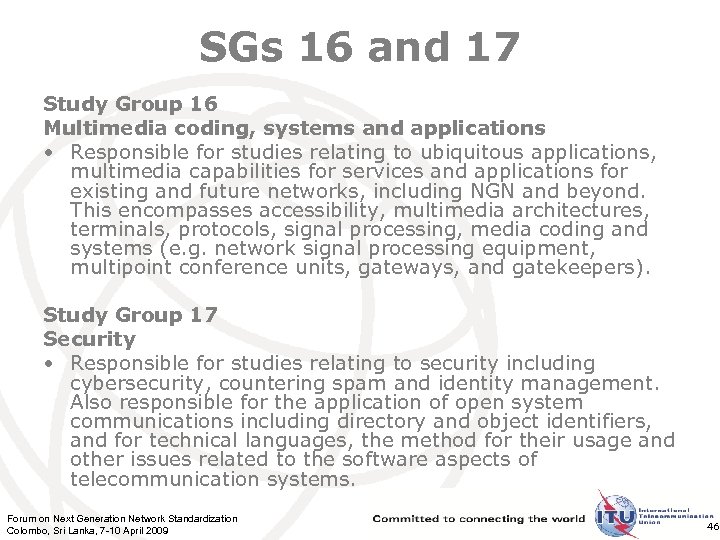 SGs 16 and 17

Study Group 16
Multimedia coding, systems and applications

• Responsible for studies relating to ubiquitous applications, multimedia capabilities for services and applications for existing and future networks, including NGN and beyond. This encompasses accessibility, multimedia architectures, terminals, protocols, signal processing, media coding and systems (e.g. network signal processing equipment, multipoint conference units, gateways, and gatekeepers).

Study Group 17
Security

• Responsible for studies relating to security including cybersecurity, countering spam and identity management. Also responsible for the application of open system communications including directory and object identifiers, and for technical languages, the method for their usage and other issues related to the software aspects of telecommunication systems.

Forum on Next Generation Network Standardization
Colombo, Sri Lanka, 7-10 April 2009

Committed to connecting the world

ITU International Telecommunication Union

46